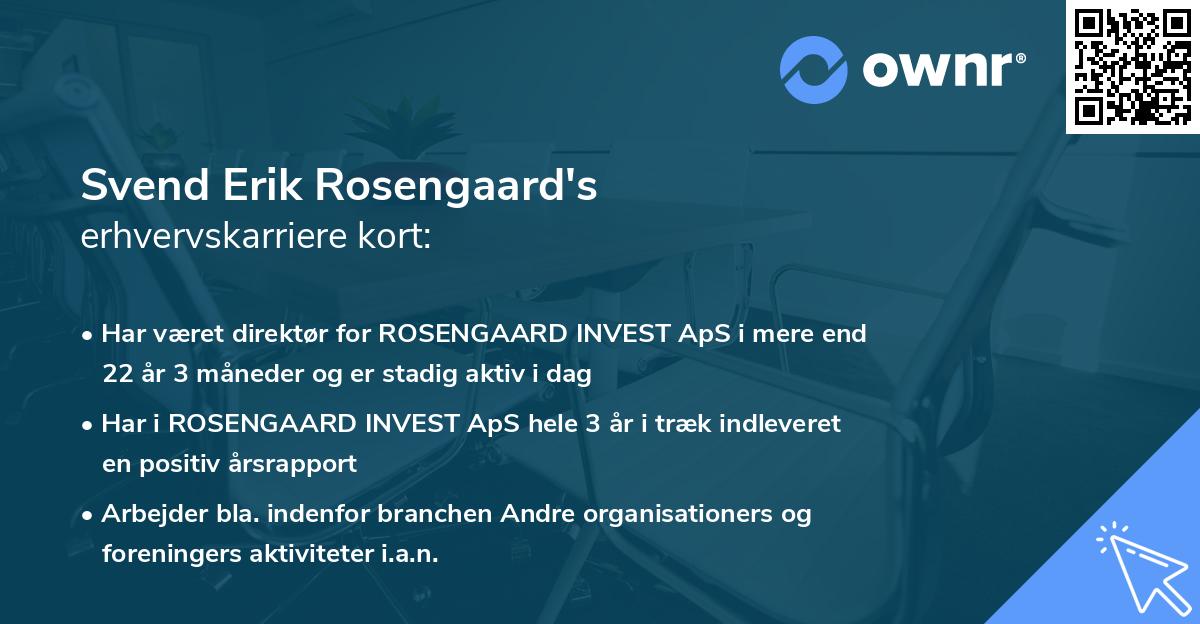 ownr®

Svend Erik Rosengaard's
erhvervskarriere kort:

• Har været direktør for ROSENGAARD INVEST ApS i mere end 22 år 3 måneder og er stadig aktiv i dag

• Har i ROSENGAARD INVEST ApS hele 3 år i træk indleveret en positiv årsrapport

• Arbejder bla. indenfor branchen Andre organisationers og foreningers aktiviteter i.a.n.